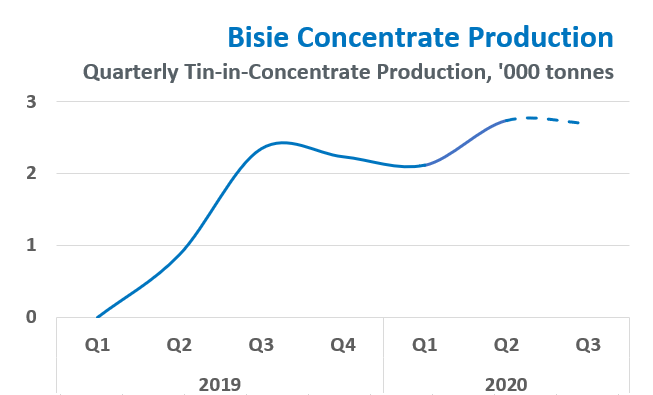 Bisie Concentrate Production
Quarterly Tin-in-Concentrate Production, '000 tonnes

3
2
1
0

Q1 Q2 Q3 Q4 Q1 Q2 Q3
2019 2020